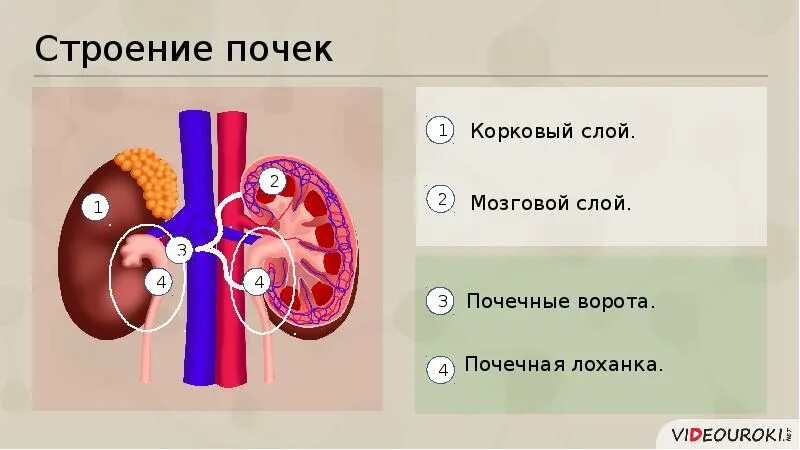 Строение почек

1
2
3
4
4

1 Корковый слой.

2 Мозговой слой.

3 Почечные ворота.

4 Почечная лоханка.

VIDEOUROKI.net